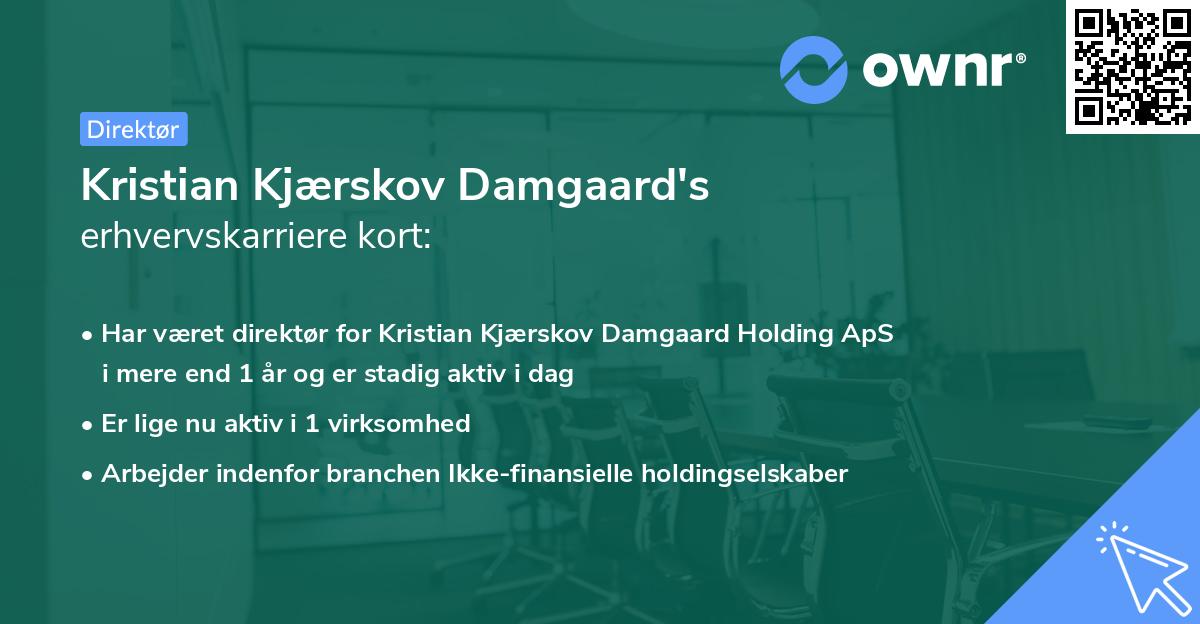 ownr®

Direktør

Kristian Kjærskov Damgaard's erhvervskarriere kort:

• Har været direktør for Kristian Kjærskov Damgaard Holding ApS i mere end 1 år og er stadig aktiv i dag

• Er lige nu aktiv i 1 virksomhed

• Arbejder indenfor branchen Ikke-finansielle holdingselskaber